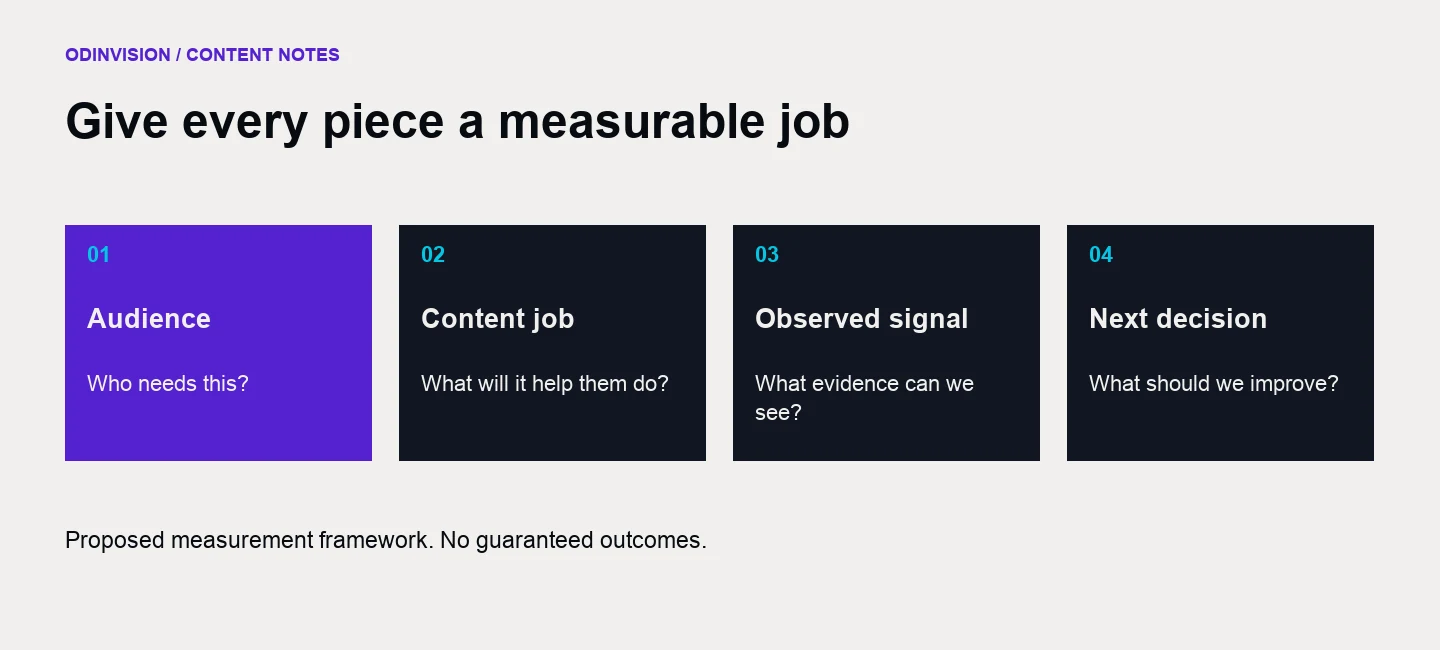 ODINVISION / CONTENT NOTES

Give every piece a measurable job

01

Audience

Who needs this?

02

Content job

What will it help them do?

03

Observed signal

What evidence can we see?

04

Next decision

What should we improve?

Proposed measurement framework. No guaranteed outcomes.